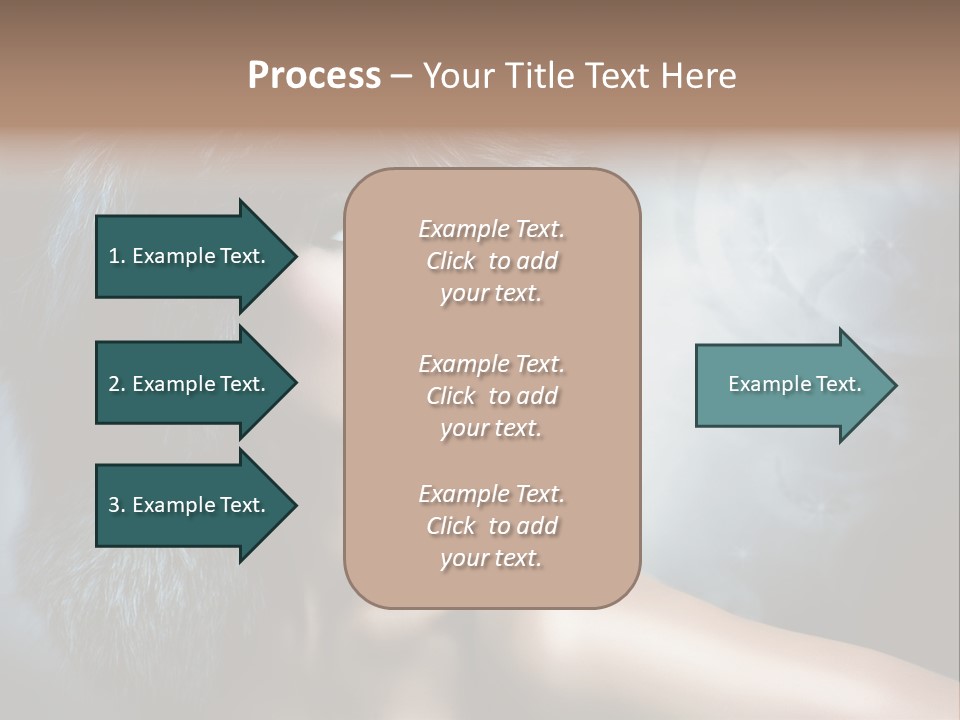 Process – Your Title Text Here

1. Example Text.

2. Example Text.

3. Example Text.

Example Text. Click to add your text.

Example Text. Click to add your text.

Example Text. Click to add your text.

Example Text.